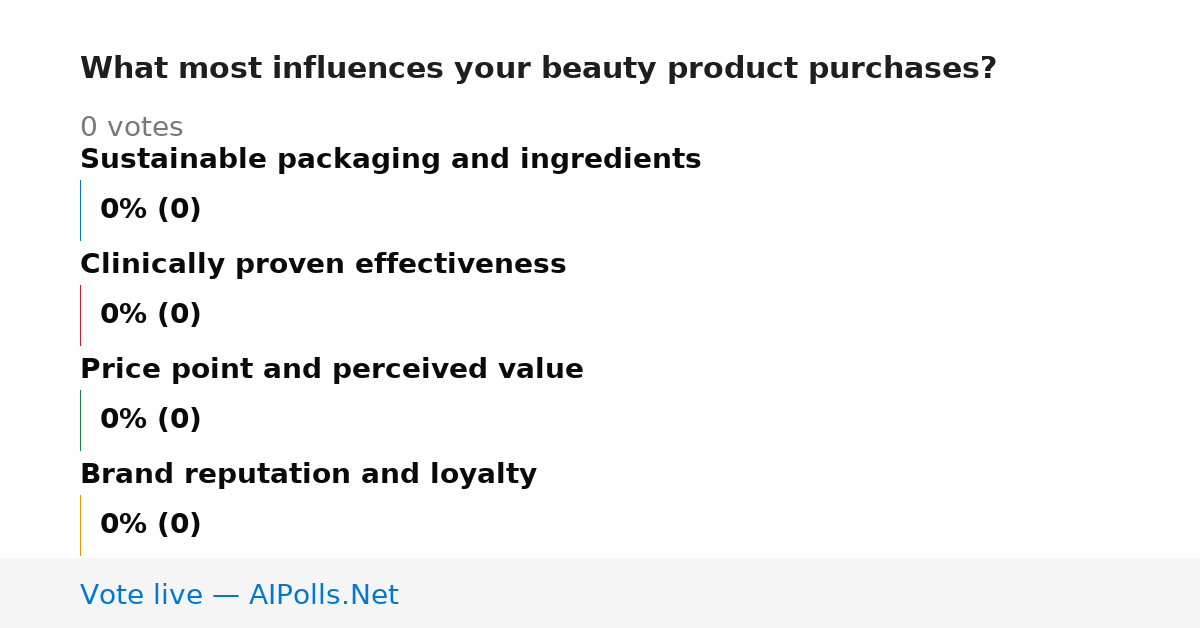 What most influences your beauty product purchases?

0 votes

Sustainable packaging and ingredients

0% (0)

Clinically proven effectiveness

0% (0)

Price point and perceived value

0% (0)

Brand reputation and loyalty

0% (0)

Vote live — AIPolls.Net